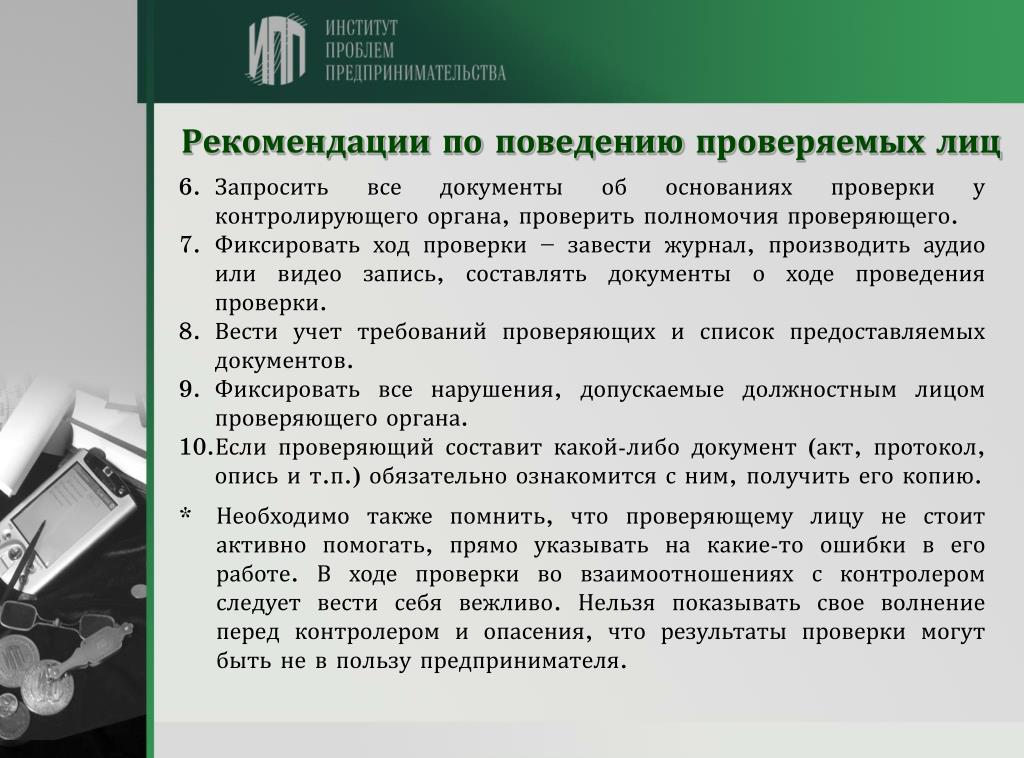 ИПП ИНСТИТУТ ПРОБЛЕМ ПРЕДПРИНИМАТЕЛЬСТВА

Рекомендации по поведению проверяемых лиц

6. Запросить все документы об основаниях проверки у контролирующего органа, проверить полномочия проверяющего.
7. Фиксировать ход проверки – завести журнал, производить аудио или видео запись, составлять документы о ходе проведения проверки.
8. Вести учет требований проверяющих и список предоставляемых документов.
9. Фиксировать все нарушения, допускаемые должностным лицом проверяющего органа.
10. Если проверяющий составит какой-либо документ (акт, протокол, опись и т.п.) обязательно ознакомится с ним, получить его копию.

* Необходимо также помнить, что проверяющему лицу не стоит активно помогать, прямо указывать на какие-то ошибки в его работе. В ходе проверки во взаимоотношениях с контролером следует вести себя вежливо. Нельзя показывать свое волнение перед контролером и опасения, что результаты проверки могут быть не в пользу предпринимателя.